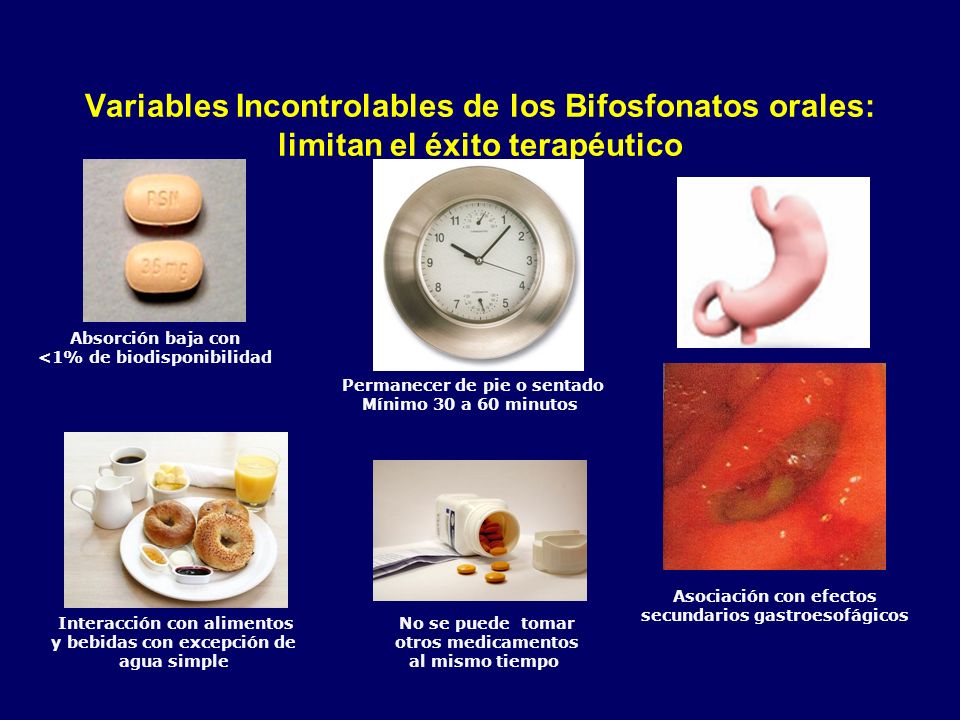 Variables Incontrolables de los Bifosfonatos orales: limitan el éxito terapéutico

RSN
35 mg

Absorción baja con <1% de biodisponibilidad

11 12 1 2 3 4 5 6 7 8 9 10

Permanecer de pie o sentado Mínimo 30 a 60 minutos

Interacción con alimentos y bebidas con excepción de agua simple

No se puede tomar otros medicamentos al mismo tiempo

Asociación con efectos secundarios gastroesofágicos